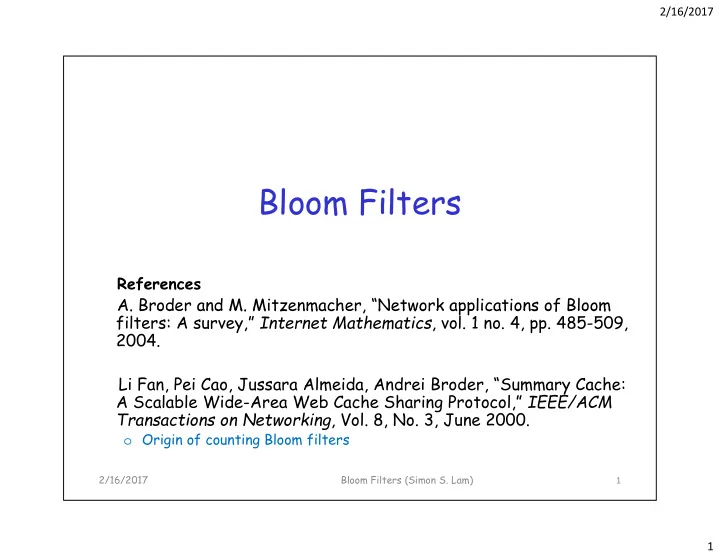 2/16/2017

Bloom Filters

References

A. Broder and M. Mitzenmacher, “Network applications of Bloom filters: A survey,” Internet Mathematics, vol. 1 no. 4, pp. 485-509, 2004.

Li Fan, Pei Cao, Jussara Almeida, Andrei Broder, “Summary Cache: A Scalable Wide-Area Web Cache Sharing Protocol,” IEEE/ACM Transactions on Networking, Vol. 8, No. 3, June 2000.

o Origin of counting Bloom filters

2/16/2017 Bloom Filters (Simon S. Lam) 1

1